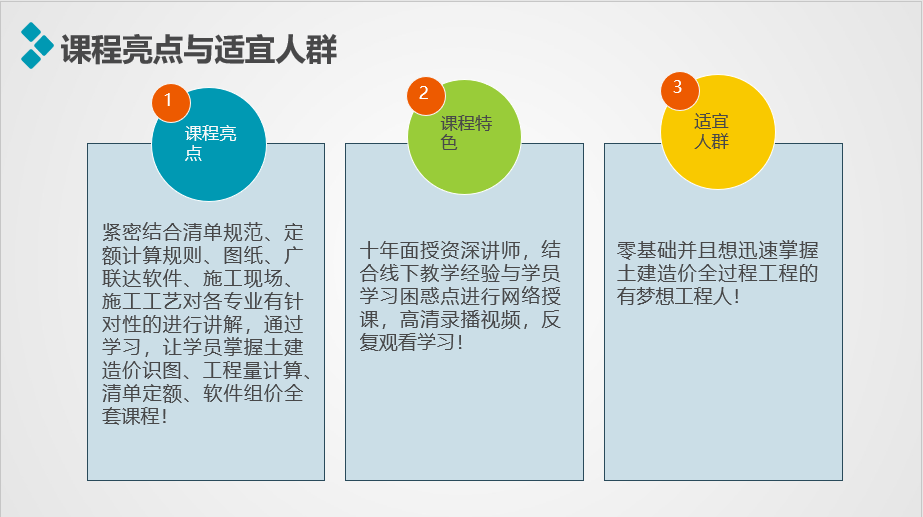 课程亮点与适宜人群

1
课程亮点

紧密结合清单规范、定额计算规则、图纸、广联达软件、施工现场、施工工艺对各专业有针对性的进行讲解，通过学习，让学员掌握土建造价识图、工程量计算、清单定额、软件组价全套课程！

2
课程特色

十年面授资深讲师，结合线下教学经验与学员学习困惑点进行网络授课，高清录播视频，反复观看学习！

3
适宜人群

零基础并且想迅速掌握土建造价全过程工程的有梦想工程人！